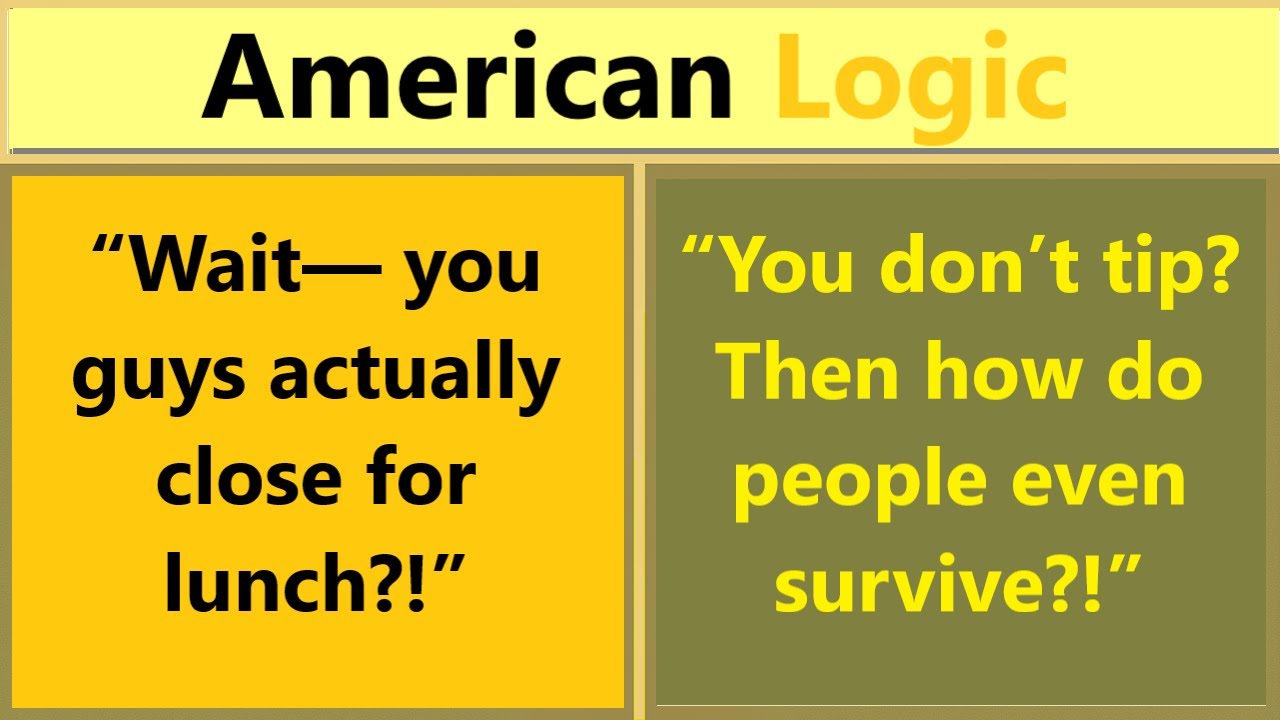 American Logic

“Wait— you guys actually close for lunch?!”

“You don’t tip? Then how do people even survive?!”